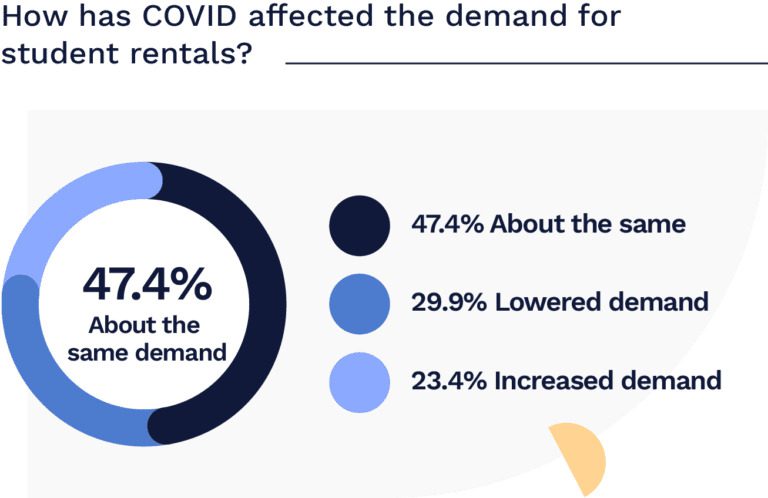 How has COVID affected the demand for student rentals?

47.4%
About the same demand

47.4% About the same

29.9% Lowered demand

23.4% Increased demand